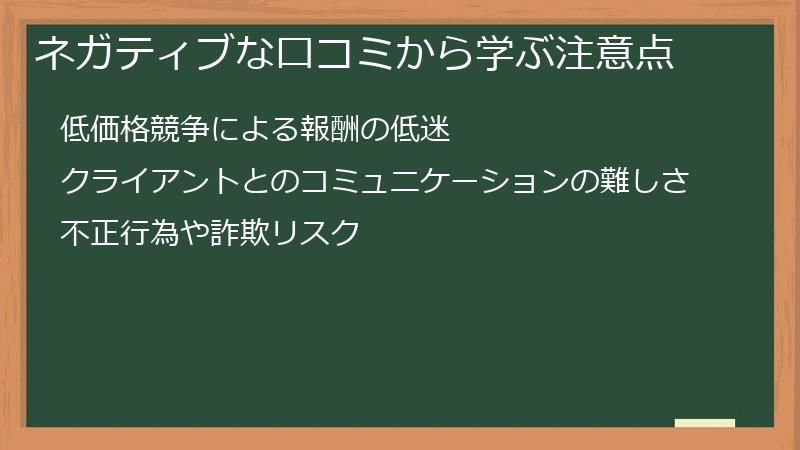 ネガティブな口コミから学ぶ注意点

低価格競争による報酬の低迷

クライアントとのコミュニケーションの難しさ

不正行為や詐欺リスク